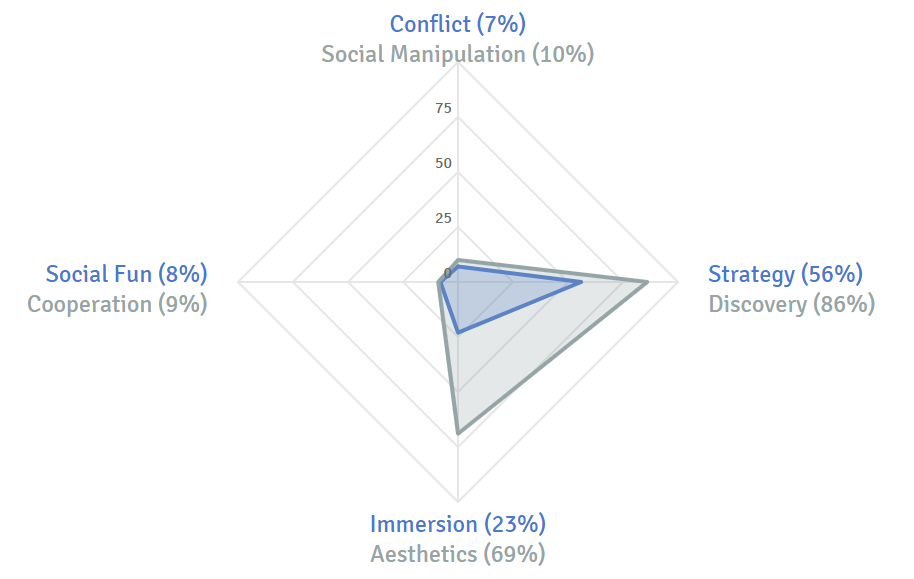 Conflict (7%)
Social Manipulation (10%)

75

50

25

0

Social Fun (8%)
Cooperation (9%)

Strategy (56%)
Discovery (86%)

Immersion (23%)
Aesthetics (69%)